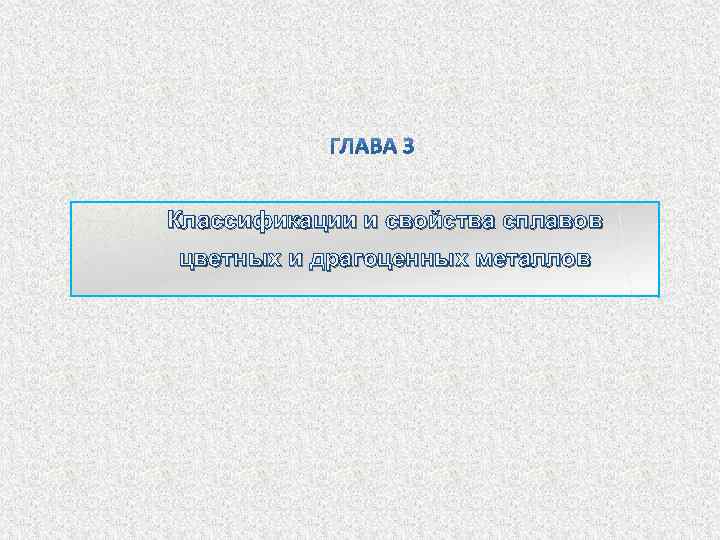 ГЛАВА 3

Классификации и свойства сплавов цветных и драгоценных металлов